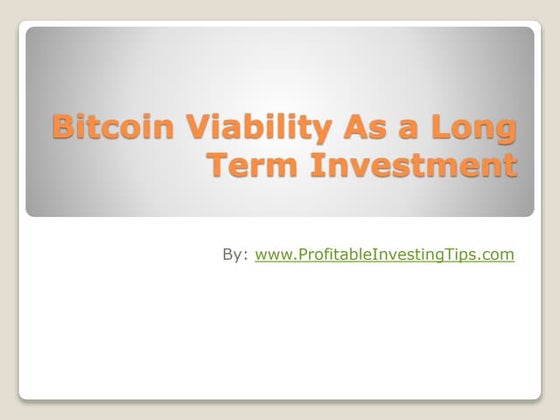 Bitcoin Viability As a Long Term Investment

By: www.ProfitableInvestingTips.com